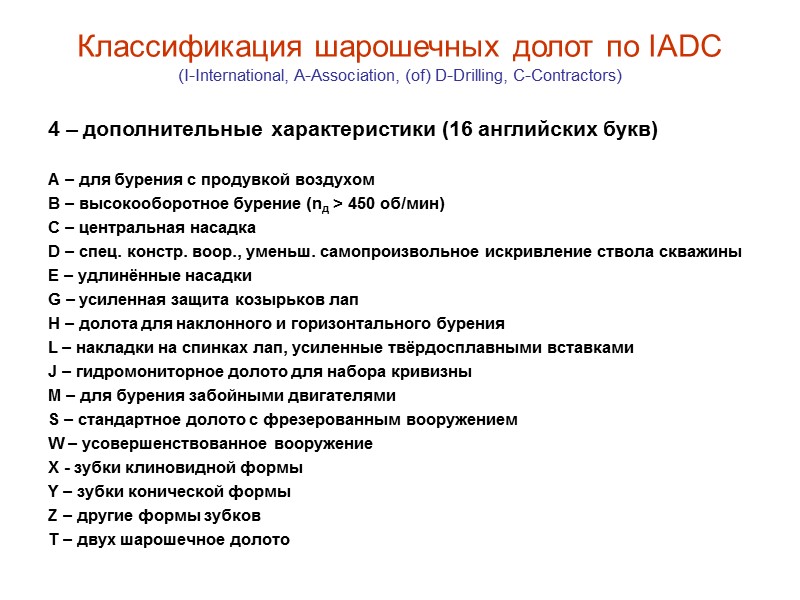 Классификация шарошечных долот по IADC
(I-International, A-Association, (of) D-Drilling, C-Contractors)

4 – дополнительные характеристики (16 английских букв)

A – для бурения с продувкой воздухом
B – высокооборотное бурение ($n_д$ > 450 об/мин)
C – центральная насадка
D – спец. констр. воор., уменьш. самопроизвольное искривление ствола скважины
E – удлинённые насадки
G – усиленная защита козырьков лап
H – долота для наклонного и горизонтального бурения
L – накладки на спинках лап, усиленные твёрдосплавными вставками
J – гидромониторное долото для набора кривизны
M – для бурения забойными двигателями
S – стандартное долото с фрезерованным вооружением
W – усовершенствованное вооружение
X - зубки клиновидной формы
Y – зубки конической формы
Z – другие формы зубков
T – двух шарошечное долото